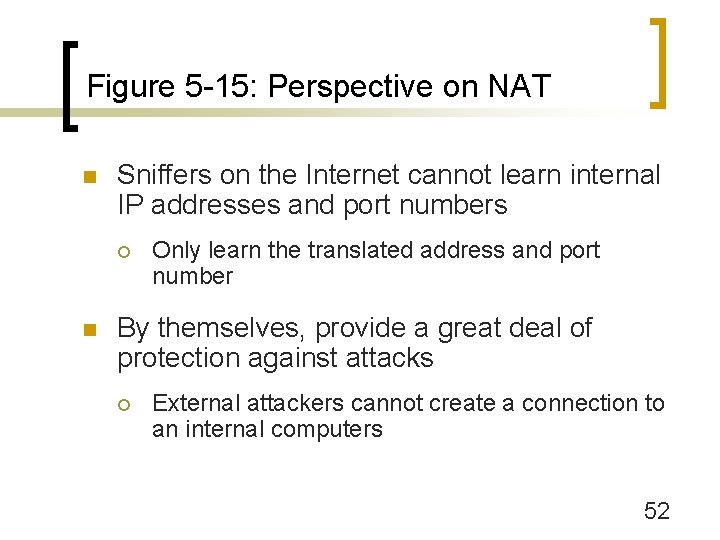 Figure 5-15: Perspective on NAT

Sniffers on the Internet cannot learn internal IP addresses and port numbers

Only learn the translated address and port number

By themselves, provide a great deal of protection against attacks

External attackers cannot create a connection to an internal computers

52